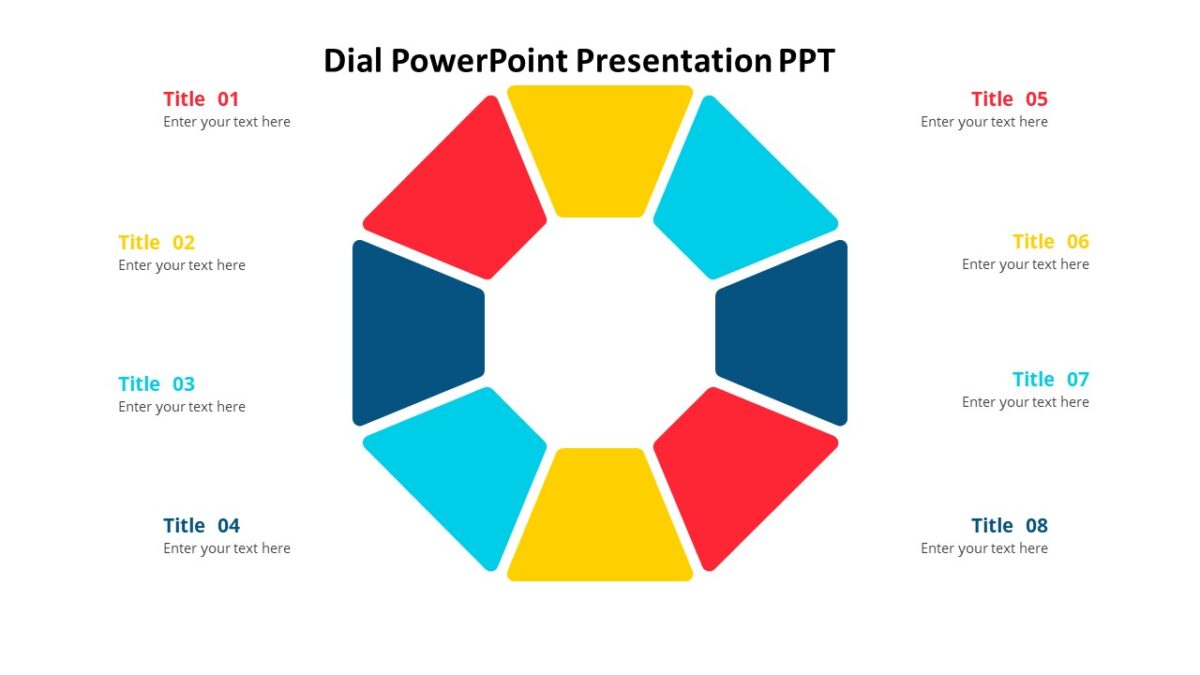 Dial PowerPoint Presentation PPT

Title 01
Enter your text here

Title 02
Enter your text here

Title 03
Enter your text here

Title 04
Enter your text here

Title 05
Enter your text here

Title 06
Enter your text here

Title 07
Enter your text here

Title 08
Enter your text here